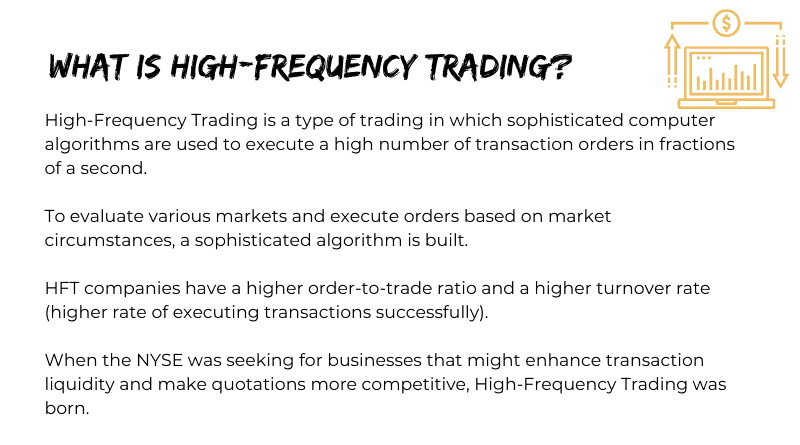 WHAT IS HIGH-FREQUENCY TRADING?

$

High-Frequency Trading is a type of trading in which sophisticated computer algorithms are used to execute a high number of transaction orders in fractions of a second.

To evaluate various markets and execute orders based on market circumstances, a sophisticated algorithm is built.

HFT companies have a higher order-to-trade ratio and a higher turnover rate (higher rate of executing transactions successfully).

When the NYSE was seeking for businesses that might enhance transaction liquidity and make quotations more competitive, High-Frequency Trading was born.